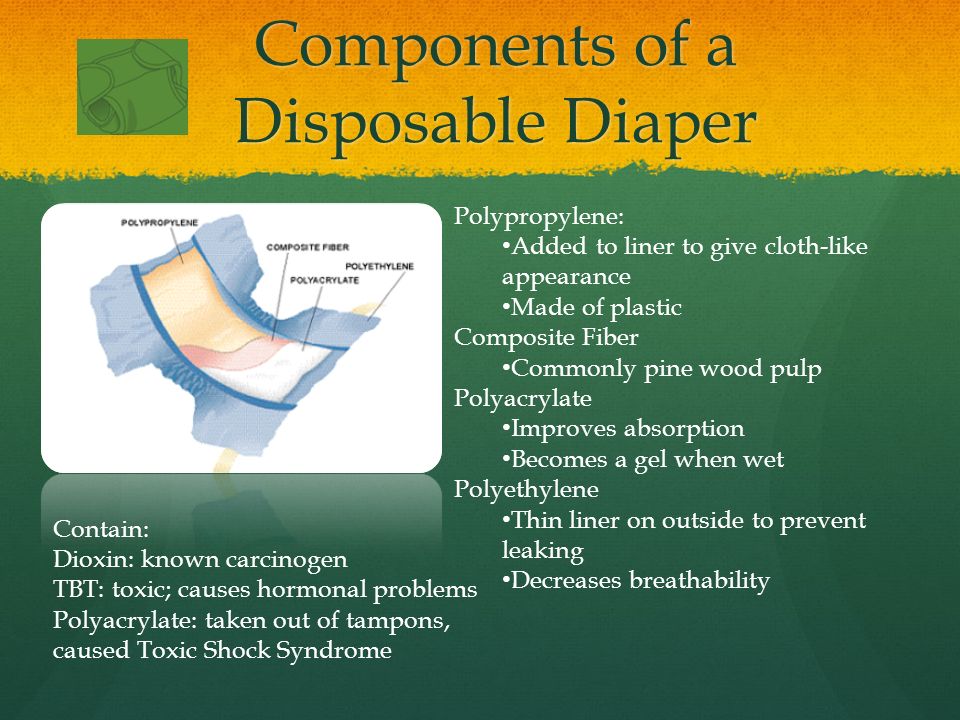 Components of a Disposable Diaper

POLYPROPYLENE
COMPOSITE FIBER
POLYETHYLENE
POLYACRYLATE

Polypropylene:
•Added to liner to give cloth-like appearance
•Made of plastic
Composite Fiber
•Commonly pine wood pulp
Polyacrylate
•Improves absorption
•Becomes a gel when wet
Polyethylene
•Thin liner on outside to prevent leaking
•Decreases breathability

Contain:
Dioxin: known carcinogen
TBT: toxic; causes hormonal problems
Polyacrylate: taken out of tampons, caused Toxic Shock Syndrome